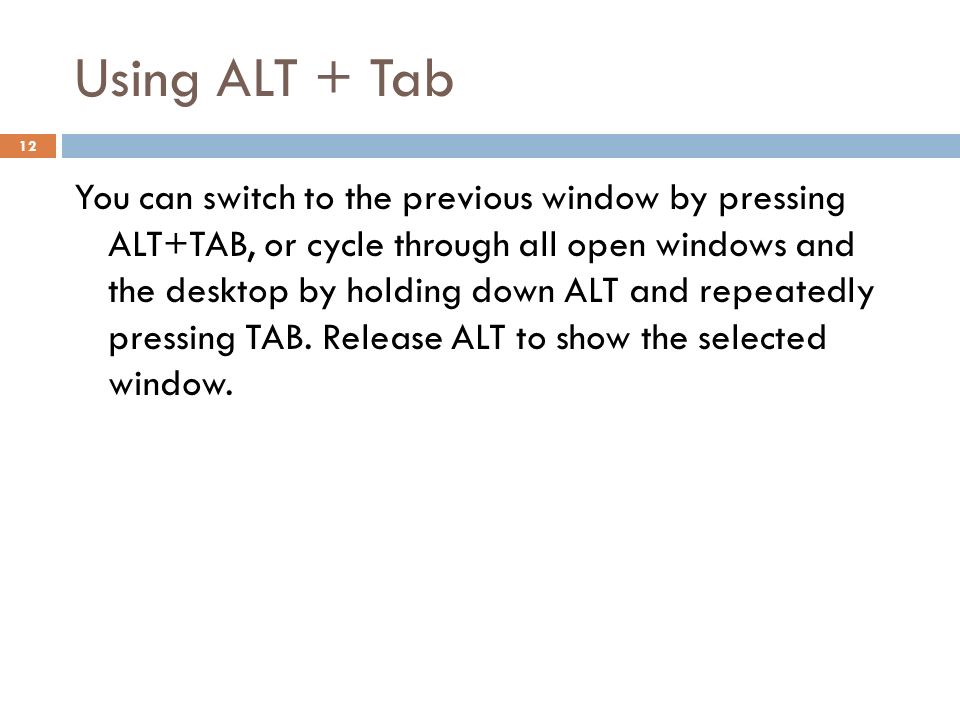 Using ALT + Tab

12

You can switch to the previous window by pressing ALT+TAB, or cycle through all open windows and the desktop by holding down ALT and repeatedly pressing TAB. Release ALT to show the selected window.